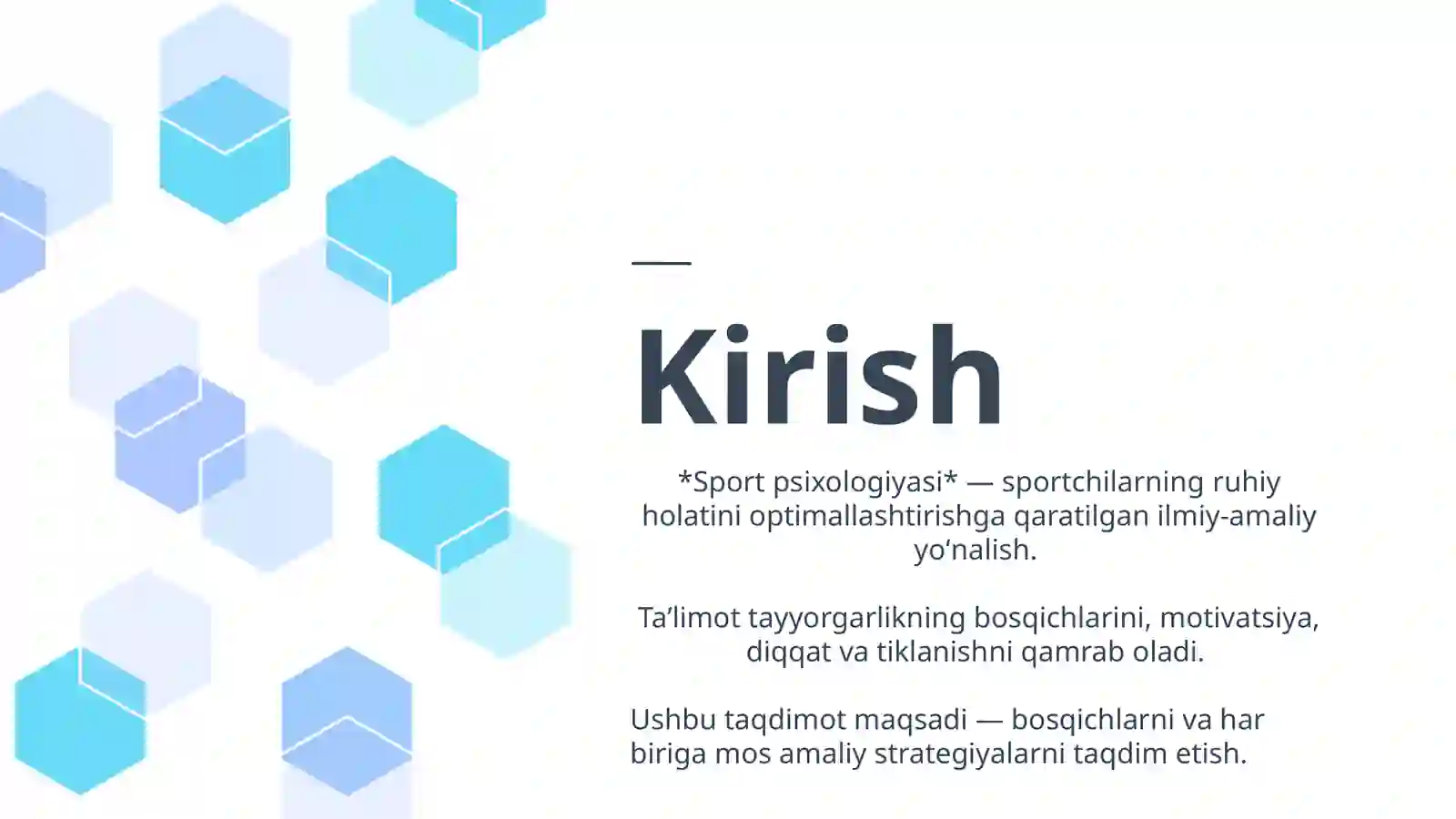 Kirish

*Sport psixologiyasi* — sportchilarning ruhiy holatini optimallashtirishga qaratilgan ilmiy-amaliy yo‘nalish.

Ta’limot tayyorgarlikning bosqichlarini, motivatsiya, diqqat va tiklanishni qamrab oladi.

Ushbu taqdimot maqsadi — bosqichlarni va har biriga mos amaliy strategiyalarni taqdim etish.